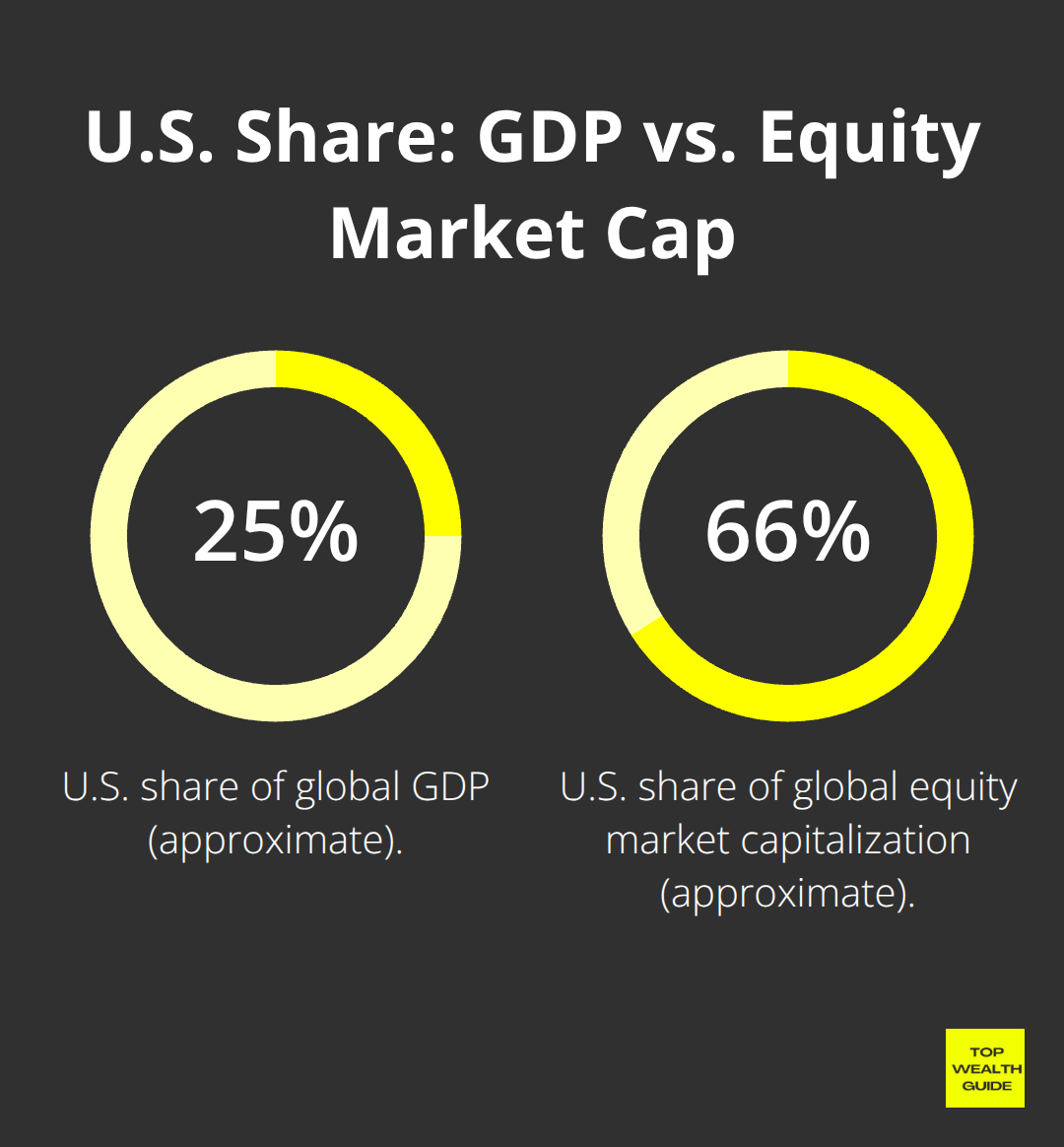 U.S. Share: GDP vs. Equity Market Cap

25%

U.S. share of global GDP (approximate).

66%

U.S. share of global equity market capitalization (approximate).

TOP WEALTH GUIDE